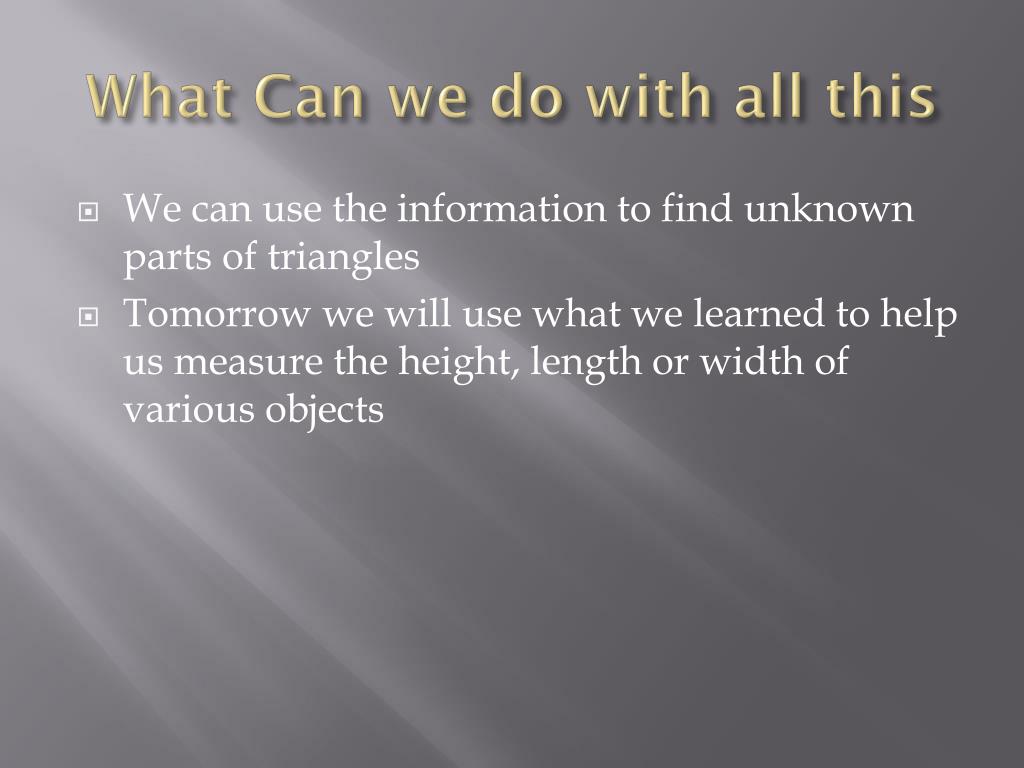 What Can we do with all this

We can use the information to find unknown parts of triangles

Tomorrow we will use what we learned to help us measure the height, length or width of various objects